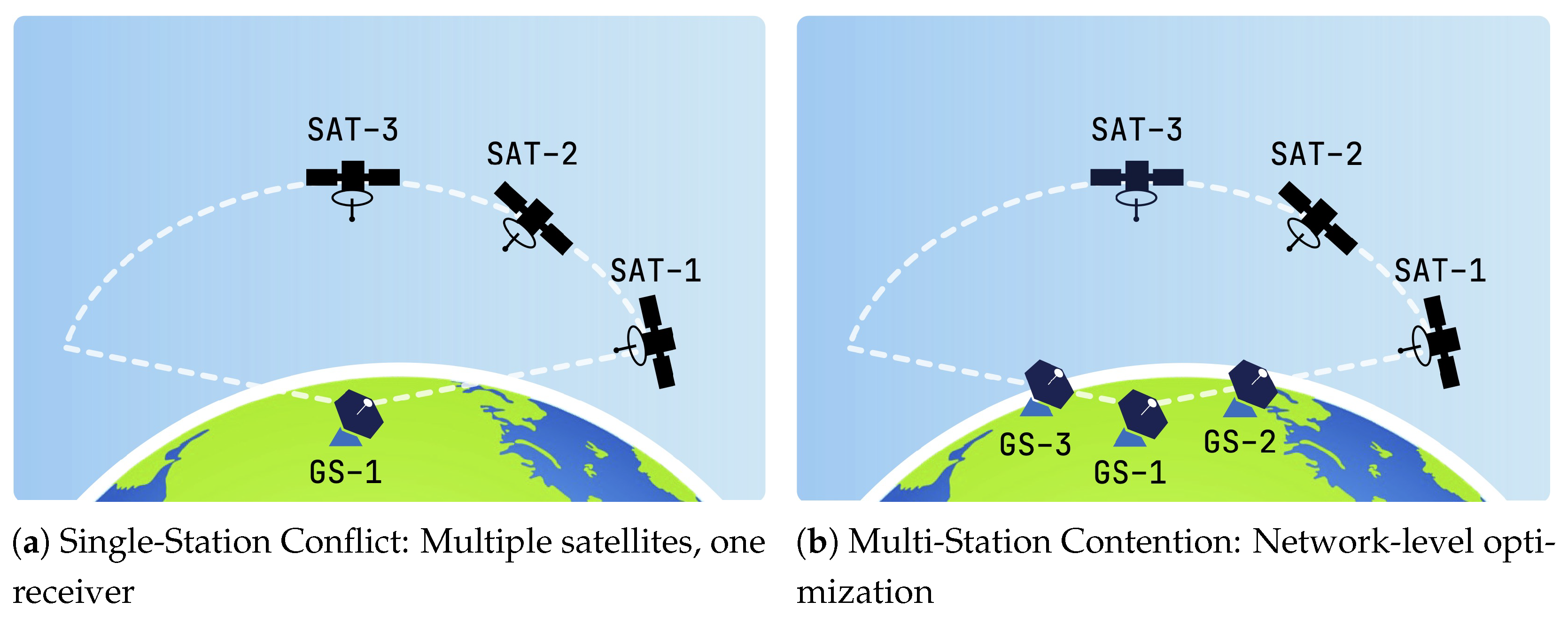 SAT-3
SAT-2
SAT-1
GS-1

(a) Single-Station Conflict: Multiple satellites, one receiver

SAT-3
SAT-2
SAT-1
GS-3
GS-1
GS-2

(b) Multi-Station Contention: Network-level optimization